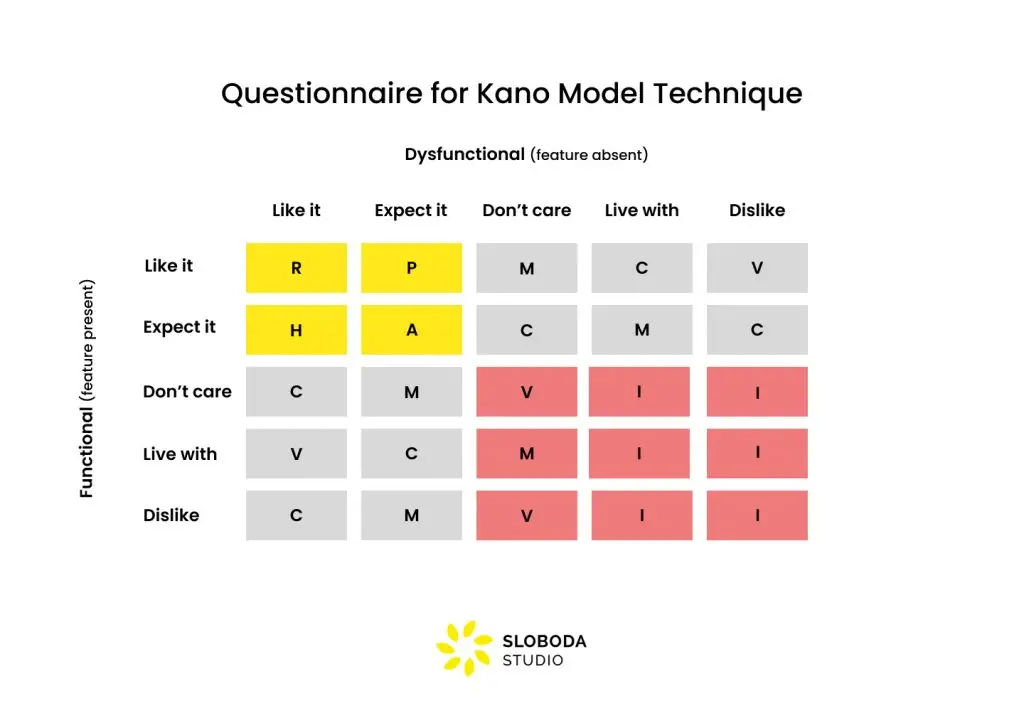 Questionnaire for Kano Model Technique

Dysfunctional (feature absent)

Functional (feature present)

| | Like it | Expect it | Don't care | Live with | Dislike |
|---|---|---|---|---|---|
| Like it | R | P | M | C | V |
| Expect it | H | A | C | M | C |
| Don't care | C | M | V | I | I |
| Live with | V | C | M | I | I |
| Dislike | C | M | V | I | I |

SLOBODA STUDIO